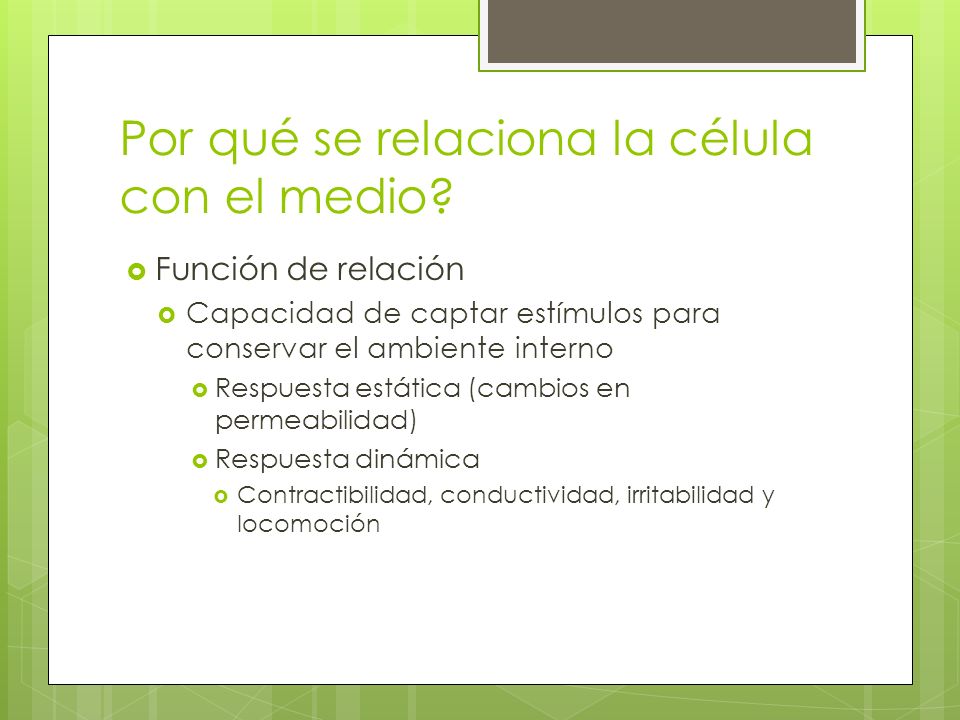 Por qué se relaciona la célula con el medio?

Función de relación

Capacidad de captar estímulos para conservar el ambiente interno

Respuesta estática (cambios en permeabilidad)

Respuesta dinámica

Contractibilidad, conductividad, irritabilidad y locomoción